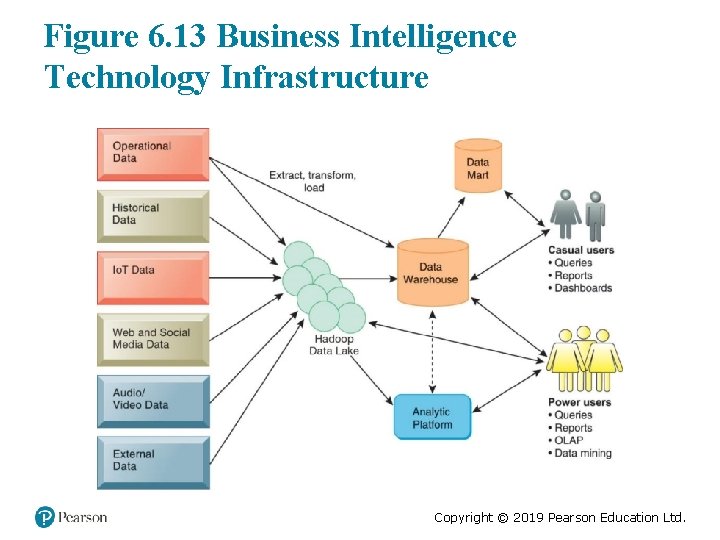 Figure 6.13 Business Intelligence Technology Infrastructure

Operational Data

Historical Data

IoT Data

Web and Social Media Data

Audio/ Video Data

External Data

Extract, transform, load

Hadoop Data Lake

Data Mart

Data Warehouse

Analytic Platform

Casual users
• Queries
• Reports
• Dashboards

Power users
• Queries
• Reports
• OLAP
• Data mining

Pearson

Copyright © 2019 Pearson Education Ltd.